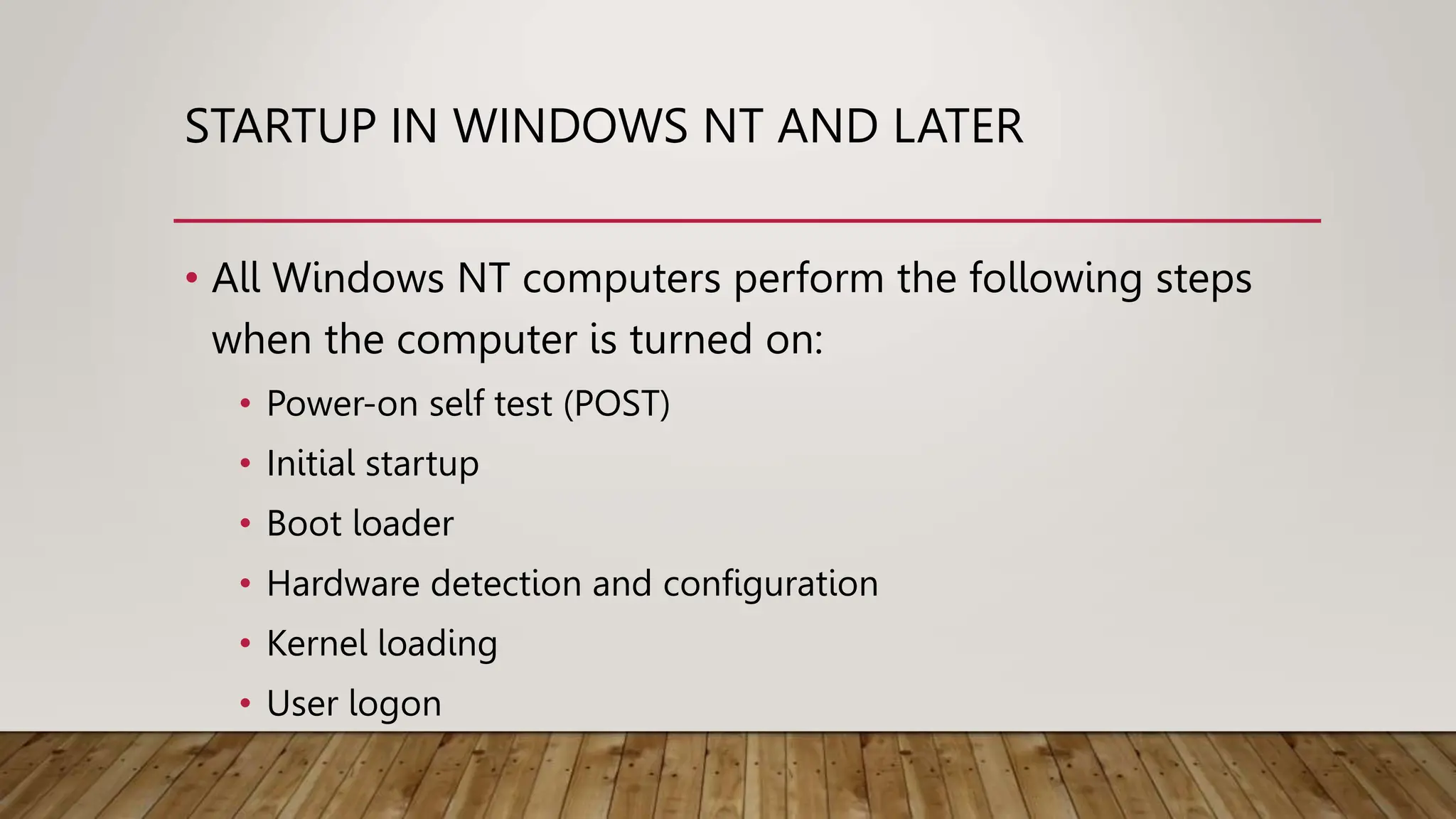 STARTUP IN WINDOWS NT AND LATER

• All Windows NT computers perform the following steps when the computer is turned on:
  • Power-on self test (POST)
  • Initial startup
  • Boot loader
  • Hardware detection and configuration
  • Kernel loading
  • User logon